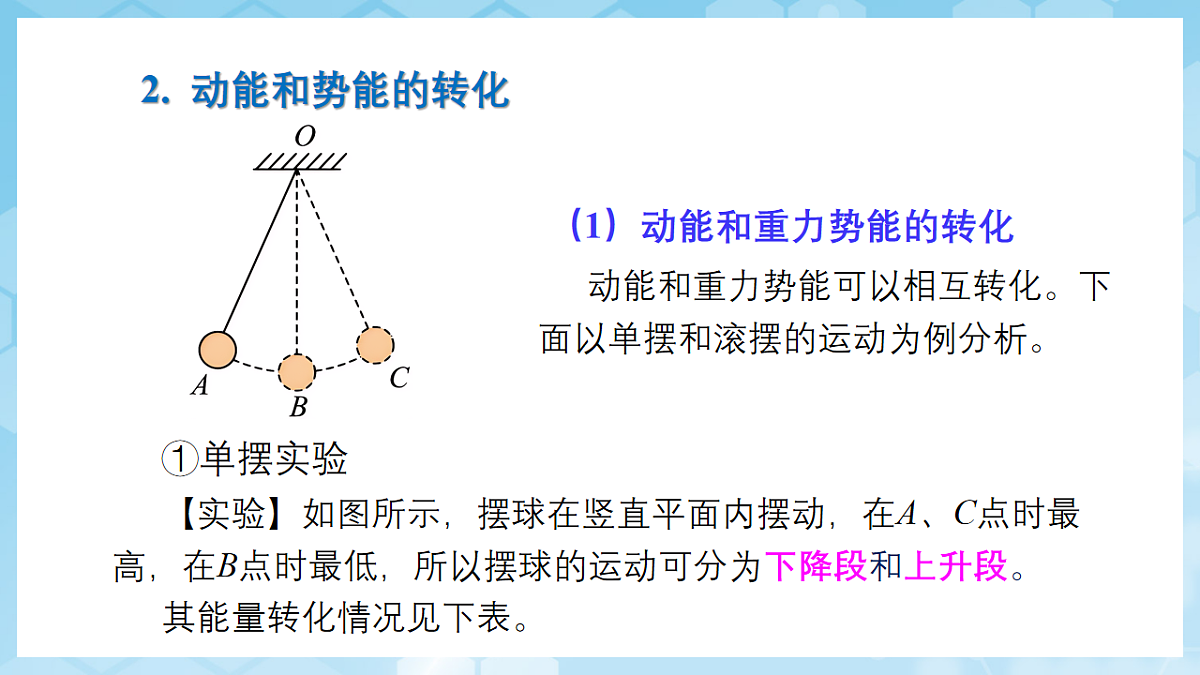 2. 动能和势能的转化

O

A

B

C

（1）动能和重力势能的转化

动能和重力势能可以相互转化。下面以单摆和滚摆的运动为例分析。

①单摆实验

【实验】如图所示，摆球在竖直平面内摆动，在$A$、$C$点时最高，在$B$点时最低，所以摆球的运动可分为下降段和上升段。

其能量转化情况见下表。